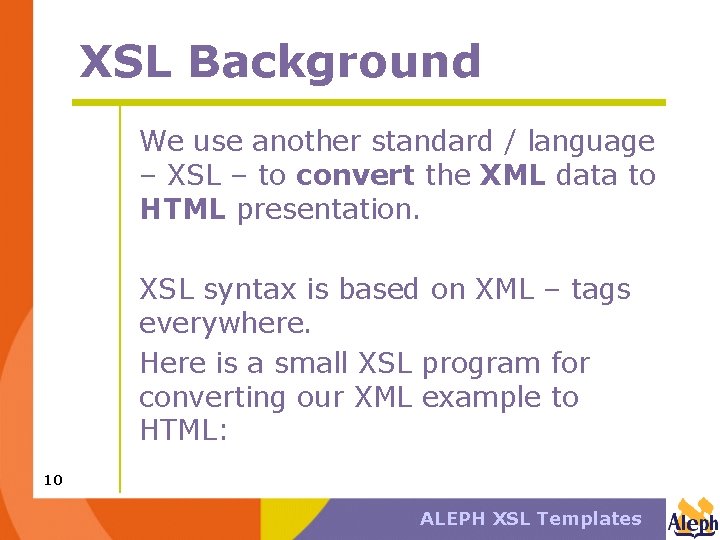 XSL Background

We use another standard / language – XSL – to convert the XML data to HTML presentation.

XSL syntax is based on XML – tags everywhere.

Here is a small XSL program for converting our XML example to HTML:

10

ALEPH XSL Templates

Aleph